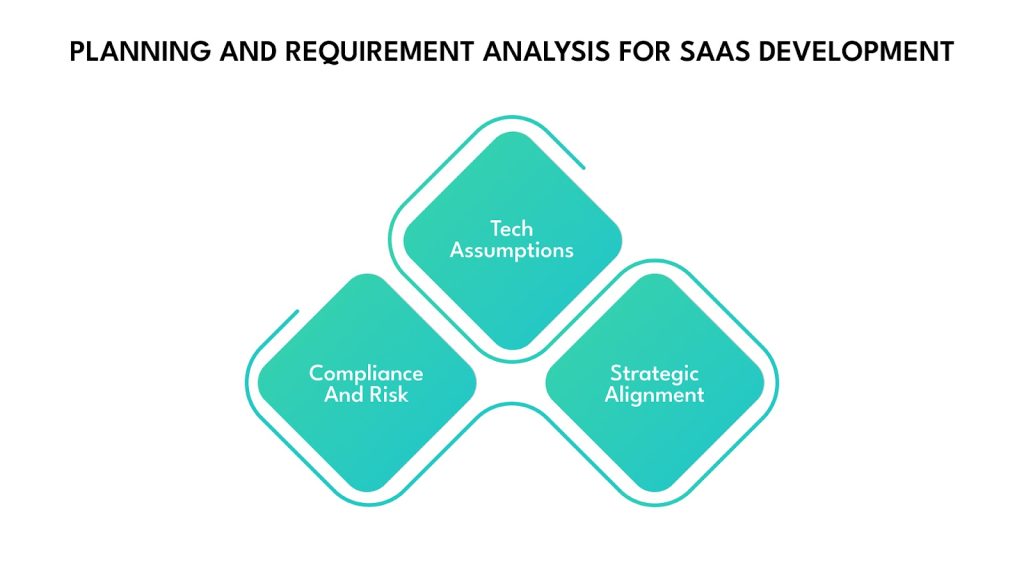 PLANNING AND REQUIREMENT ANALYSIS FOR SAAS DEVELOPMENT

Tech Assumptions

Compliance And Risk

Strategic Alignment